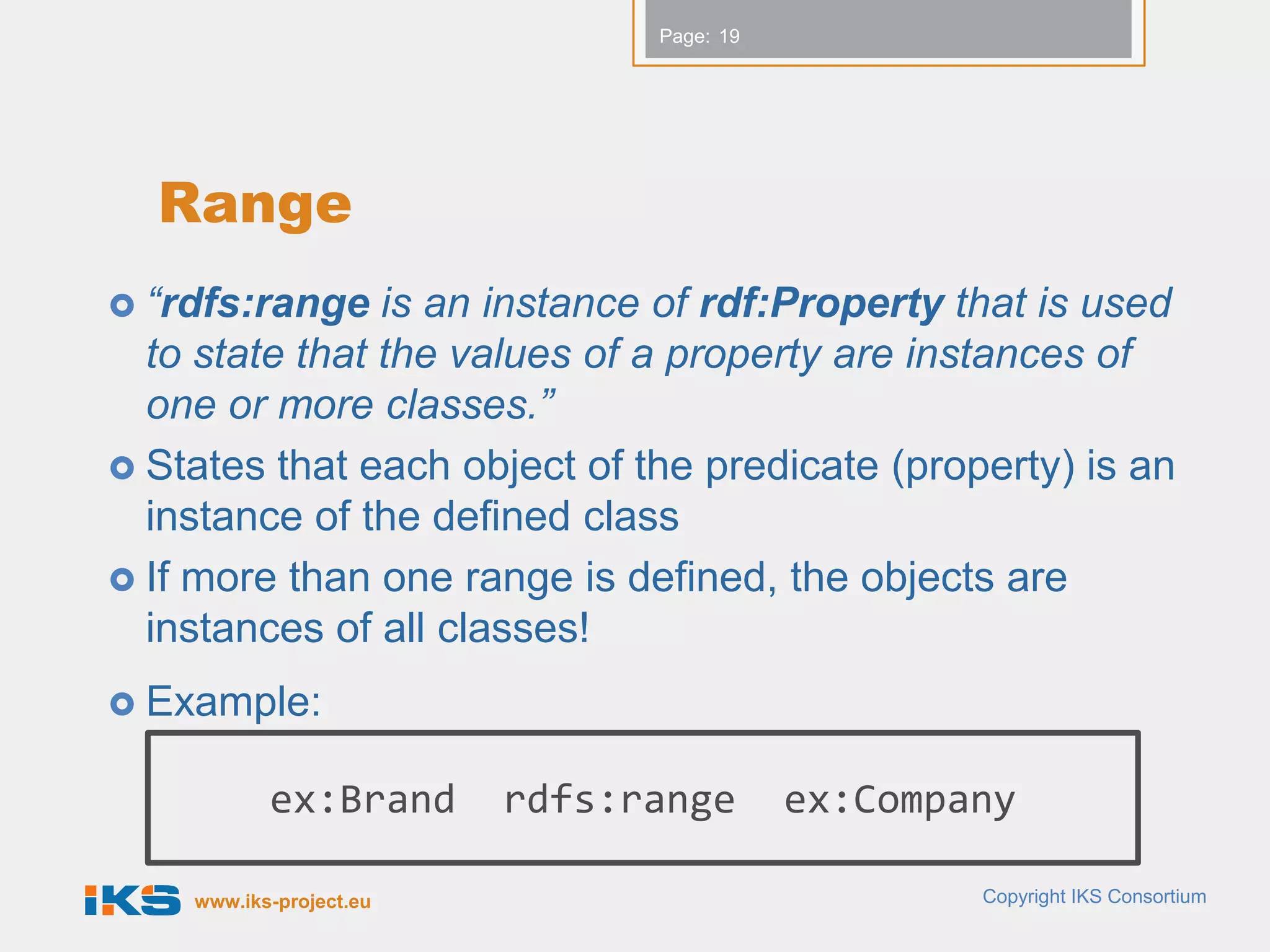 Page: 19

Range

“rdfs:range is an instance of rdf:Property that is used to state that the values of a property are instances of one or more classes.”

States that each object of the predicate (property) is an instance of the defined class

If more than one range is defined, the objects are instances of all classes!

Example:

ex:Brand rdfs:range ex:Company

IKS www.iks-project.eu

Copyright IKS Consortium